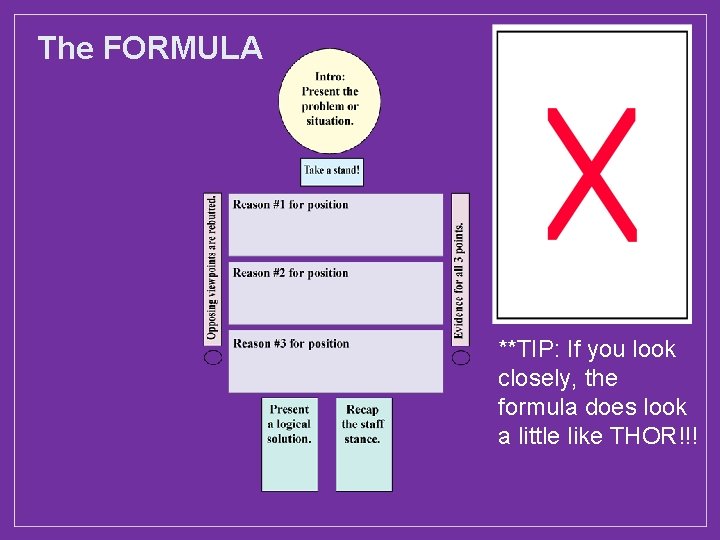 The FORMULA

Intro: Present the problem or situation.

Take a stand!

Opposing viewpoints are rebutted.

Reason #1 for position

Reason #2 for position

Reason #3 for position

Evidence for all 3 points.

Present a logical solution.

Recap the staff stance.

X

**TIP: If you look closely, the formula does look a little like THOR!!!